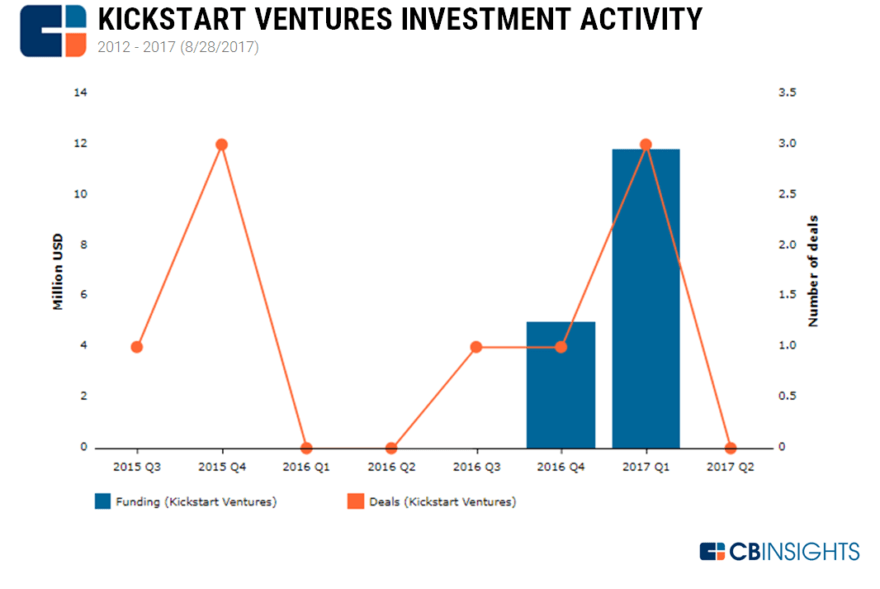 KICKSTART VENTURES INVESTMENT ACTIVITY
2012 - 2017 (8/28/2017)

Million USD
14
12
10
8
6
4
2
0

Number of deals
3.5
3.0
2.5
2.0
1.5
1.0
0.5
0

2015 Q3
2015 Q4
2016 Q1
2016 Q2
2016 Q3
2016 Q4
2017 Q1
2017 Q2

Funding (Kickstart Ventures)
Deals (Kickstart Ventures)

CBINSIGHTS